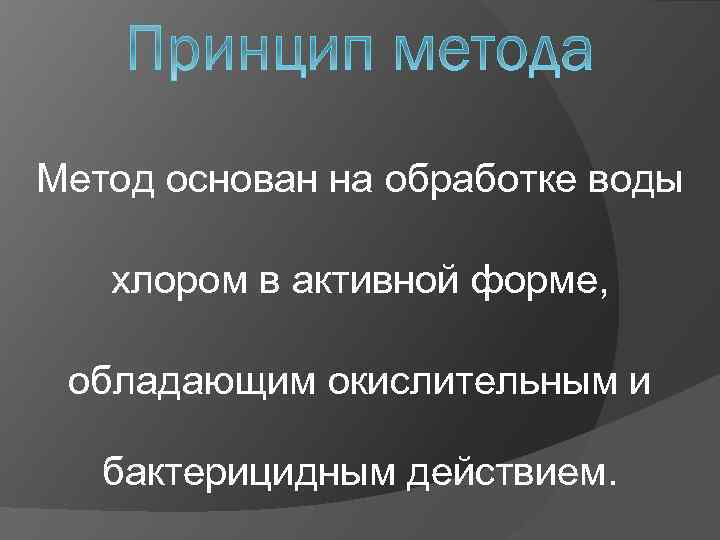 Принцип метода

Метод основан на обработке воды хлором в активной форме, обладающим окислительным и бактерицидным действием.